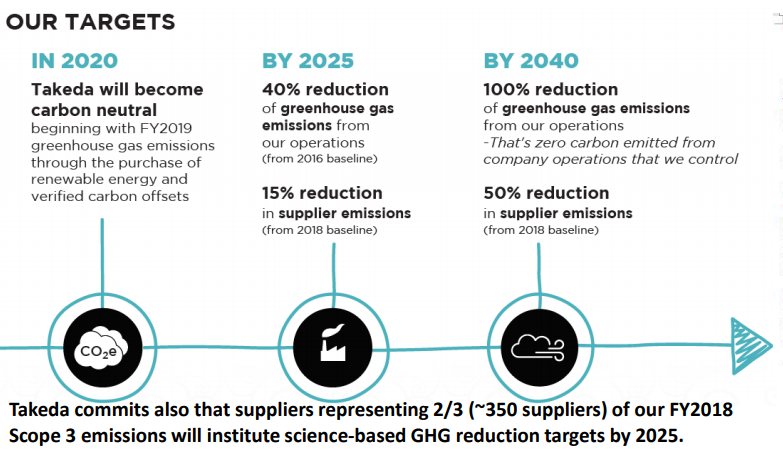 OUR TARGETS

IN 2020

Takeda will become carbon neutral beginning with FY2019 greenhouse gas emissions through the purchase of renewable energy and verified carbon offsets

BY 2025

40% reduction of greenhouse gas emissions from our operations (from 2016 baseline)

15% reduction in supplier emissions (from 2018 baseline)

BY 2040

100% reduction of greenhouse gas emissions from our operations -That's zero carbon emitted from company operations that we control

50% reduction in supplier emissions (from 2018 baseline)

$CO_2e$

Takeda commits also that suppliers representing 2/3 (~350 suppliers) of our FY2018 Scope 3 emissions will institute science-based GHG reduction targets by 2025.